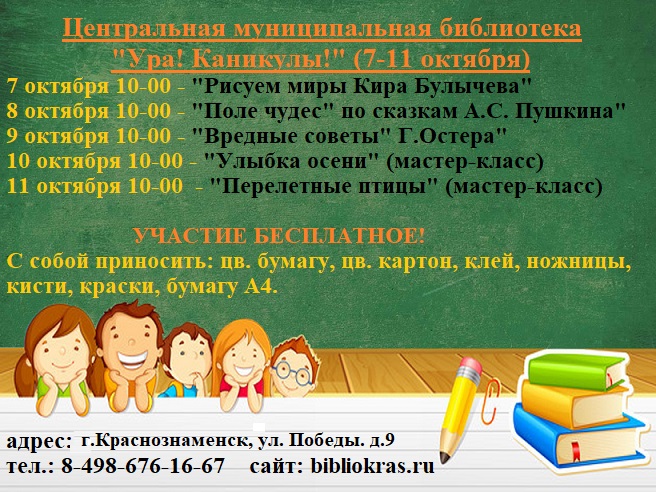 Центральная муниципальная библиотека
"Ура! Каникулы!" (7-11 октября)
7 октября 10-00 - "Рисуем миры Кира Булычева"
8 октября 10-00 - "Поле чудес" по сказкам А.С. Пушкина"
9 октября 10-00 - "Вредные советы" Г.Остера"
10 октября 10-00 - "Улыбка осени" (мастер-класс)
11 октября 10-00 - "Перелетные птицы" (мастер-класс)

УЧАСТИЕ БЕСПЛАТНОЕ!
С собой приносить: цв. бумагу, цв. картон, клей, ножницы, кисти, краски, бумагу А4.

адрес: г.Краснознаменск, ул. Победы. д.9
тел.: 8-498-676-16-67 сайт: bibliokras.ru